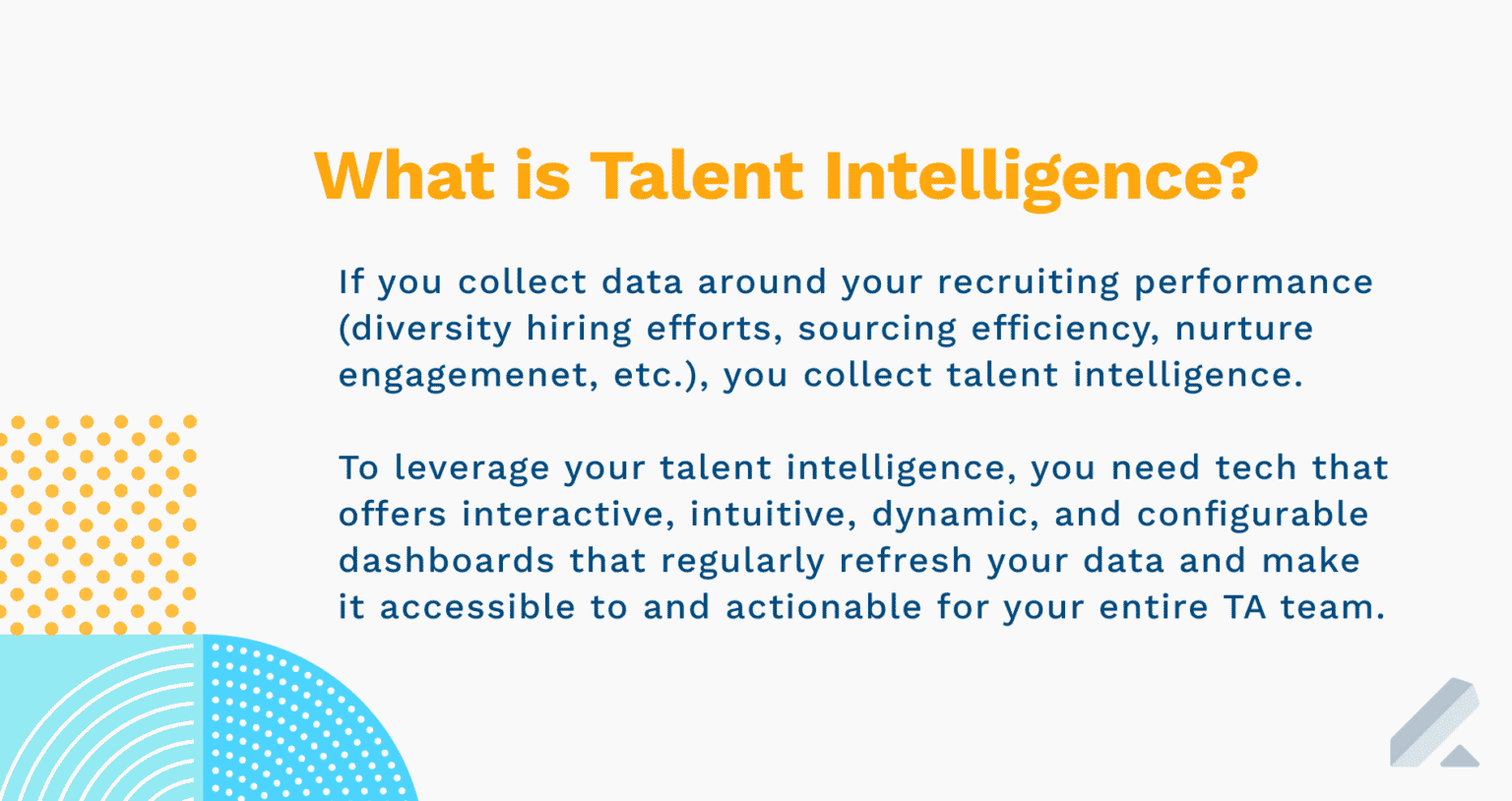 What is Talent Intelligence?

If you collect data around your recruiting performance (diversity hiring efforts, sourcing efficiency, nurture engagemenet, etc.), you collect talent intelligence.

To leverage your talent intelligence, you need tech that offers interactive, intuitive, dynamic, and configurable dashboards that regularly refresh your data and make it accessible to and actionable for your entire TA team.